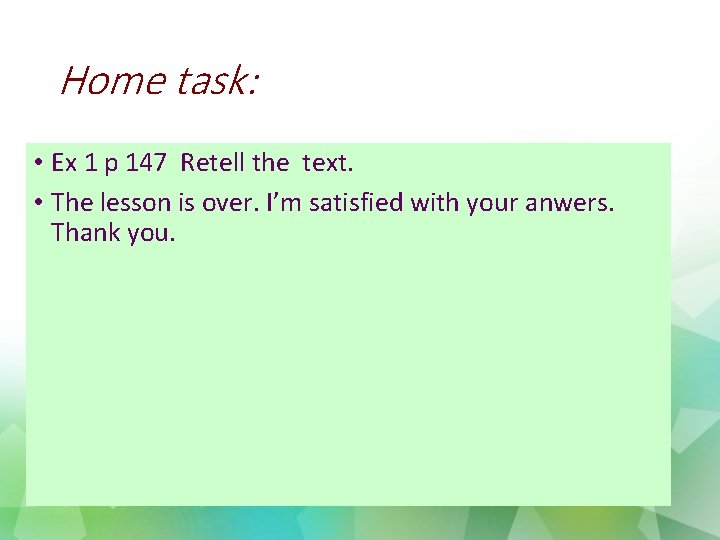 Home task:

• Ex 1 p 147 Retell the text.

• The lesson is over. I'm satisfied with your anwers. Thank you.